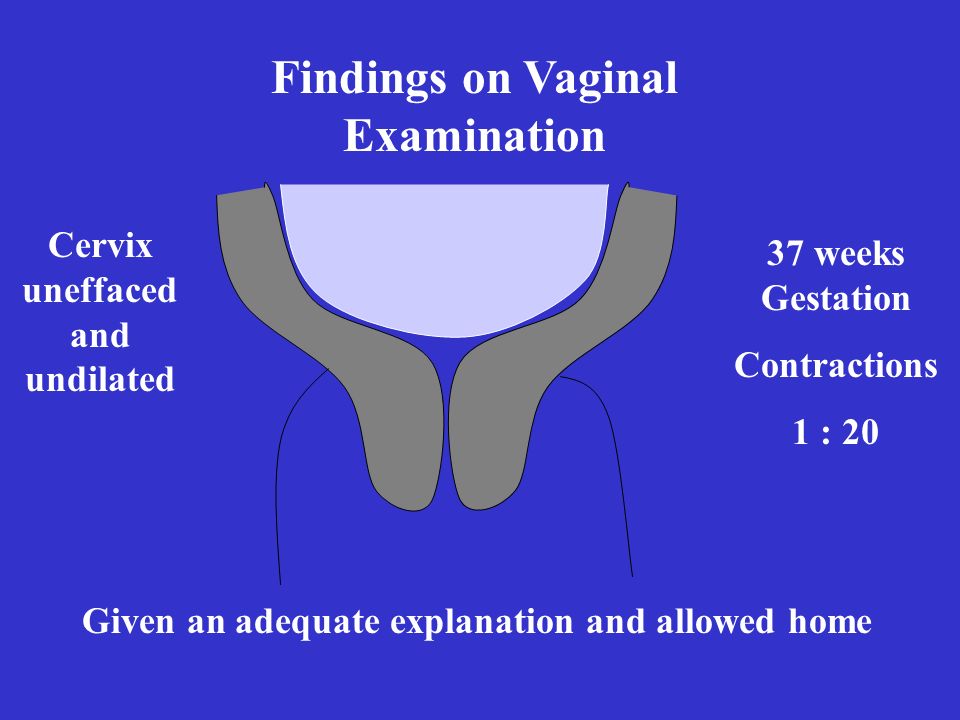 Findings on Vaginal Examination

Cervix uneffaced and undilated

37 weeks Gestation

Contractions

1 : 20

Given an adequate explanation and allowed home